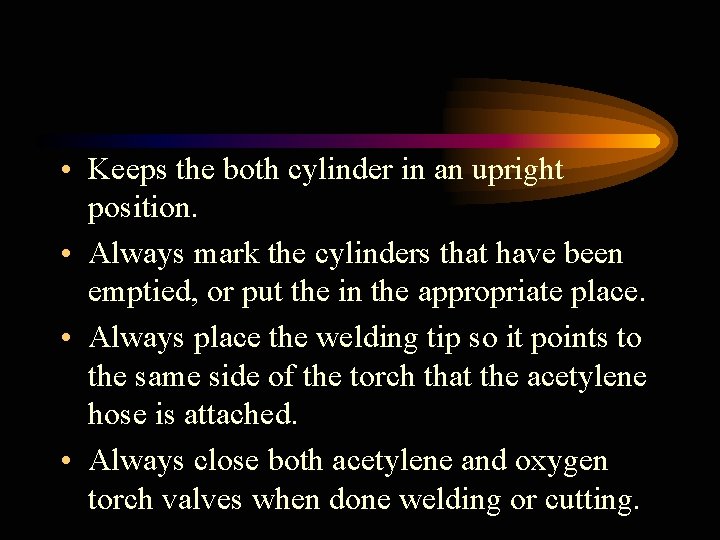 • Keeps the both cylinder in an upright position.
• Always mark the cylinders that have been emptied, or put the in the appropriate place.
• Always place the welding tip so it points to the same side of the torch that the acetylene hose is attached.
• Always close both acetylene and oxygen torch valves when done welding or cutting.